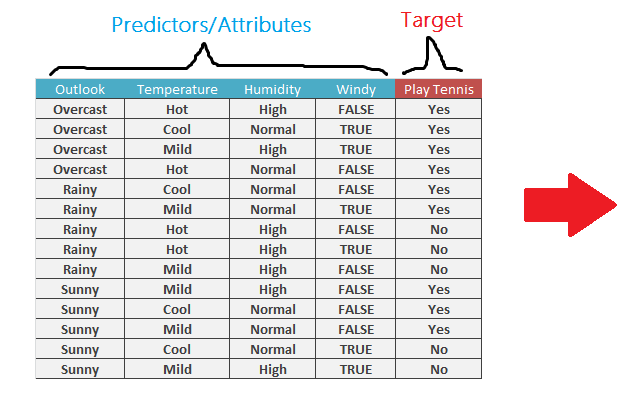 Predictors/Attributes

Target

| Outlook | Temperature | Humidity | Windy | Play Tennis |
|---|---|---|---|---|
| Overcast | Hot | High | FALSE | Yes |
| Overcast | Cool | Normal | TRUE | Yes |
| Overcast | Mild | High | TRUE | Yes |
| Overcast | Hot | Normal | FALSE | Yes |
| Rainy | Cool | Normal | FALSE | Yes |
| Rainy | Mild | Normal | TRUE | Yes |
| Rainy | Hot | High | FALSE | No |
| Rainy | Hot | High | TRUE | No |
| Rainy | Mild | High | FALSE | No |
| Sunny | Mild | High | FALSE | Yes |
| Sunny | Cool | Normal | FALSE | Yes |
| Sunny | Mild | Normal | FALSE | Yes |
| Sunny | Cool | Normal | TRUE | No |
| Sunny | Mild | High | TRUE | No |